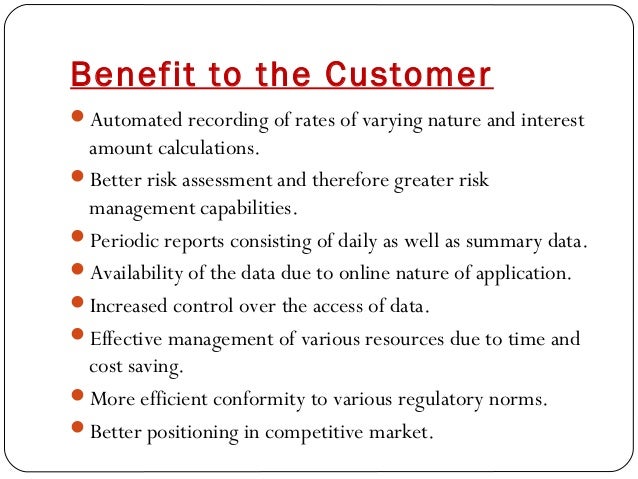 Benefit to the Customer

- Automated recording of rates of varying nature and interest amount calculations.
- Better risk assessment and therefore greater risk management capabilities.
- Periodic reports consisting of daily as well as summary data.
- Availability of the data due to online nature of application.
- Increased control over the access of data.
- Effective management of various resources due to time and cost saving.
- More efficient conformity to various regulatory norms.
- Better positioning in competitive market.